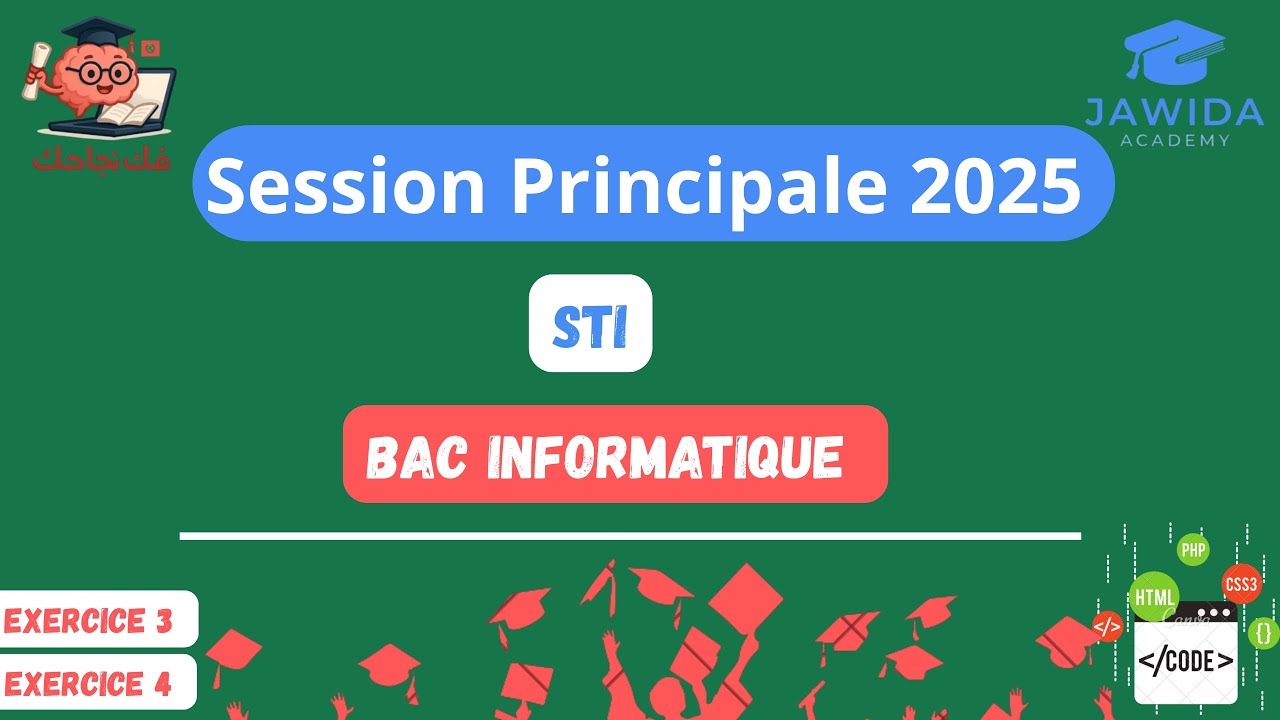 فك نجاحك

JAWIDA ACADEMY

Session Principale 2025

STI

BAC INFORMATIQUE

EXERCICE 3
EXERCICE 4

PHP
HTML
CSS3
</>
{}
</CODE>